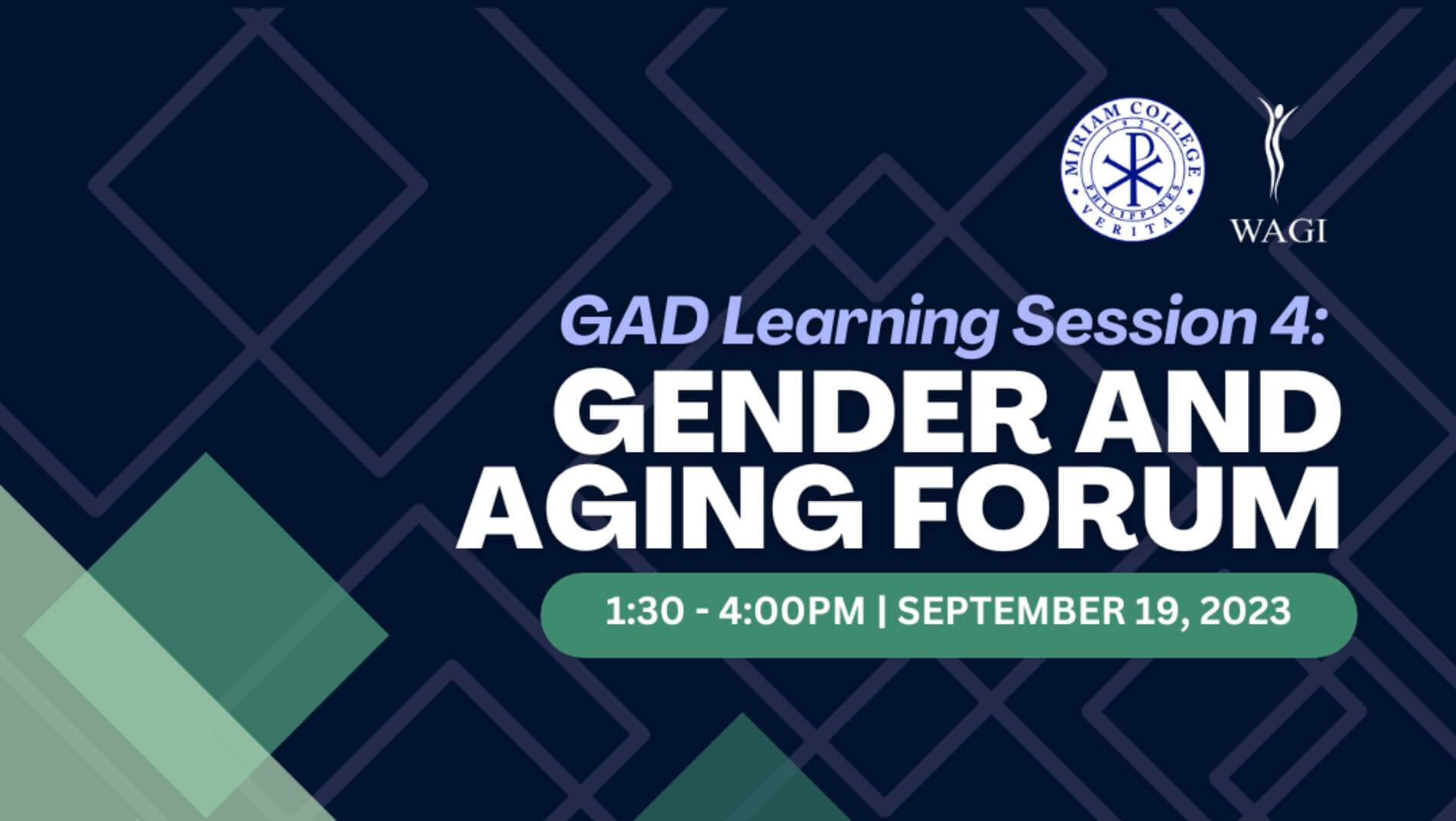 MIRIAM COLLEGE
1926
PHILIPPINES
VERITAS

WAGI

GAD Learning Session 4:
GENDER AND AGING FORUM

1:30 - 4:00PM | SEPTEMBER 19, 2023